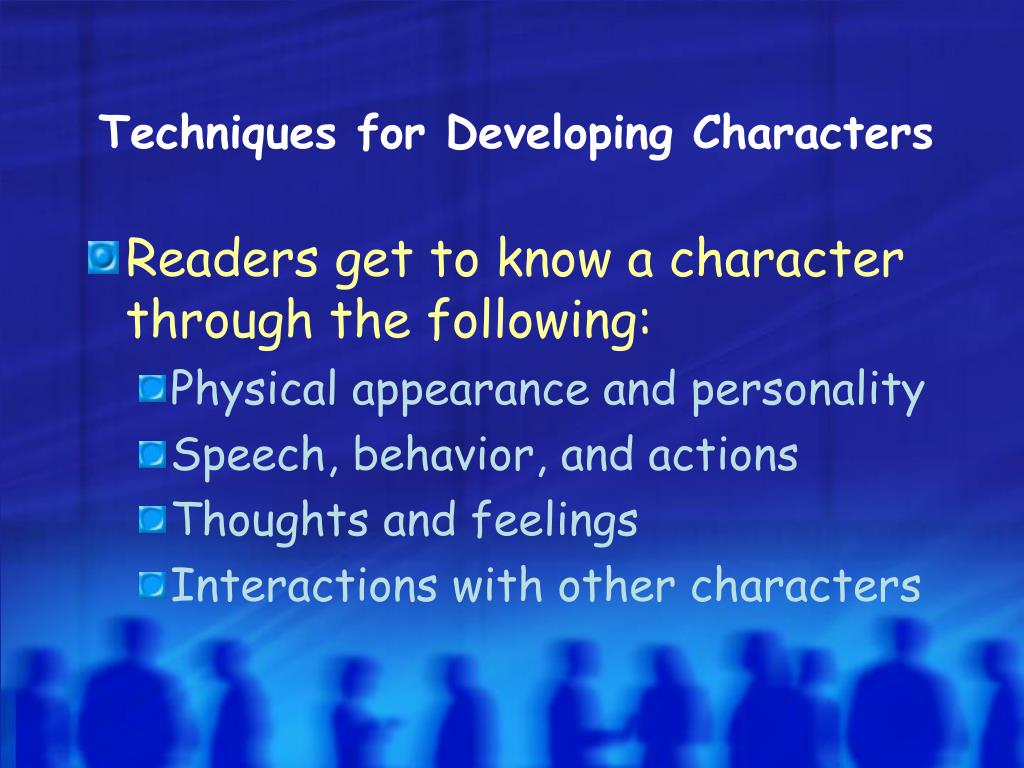 Techniques for Developing Characters

Readers get to know a character through the following:

Physical appearance and personality

Speech, behavior, and actions

Thoughts and feelings

Interactions with other characters